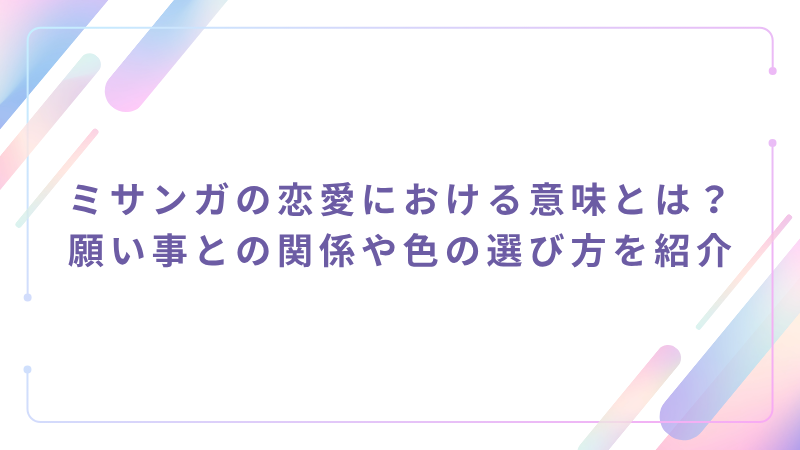 ミサンガの恋愛における意味とは？
願い事との関係や色の選び方を紹介